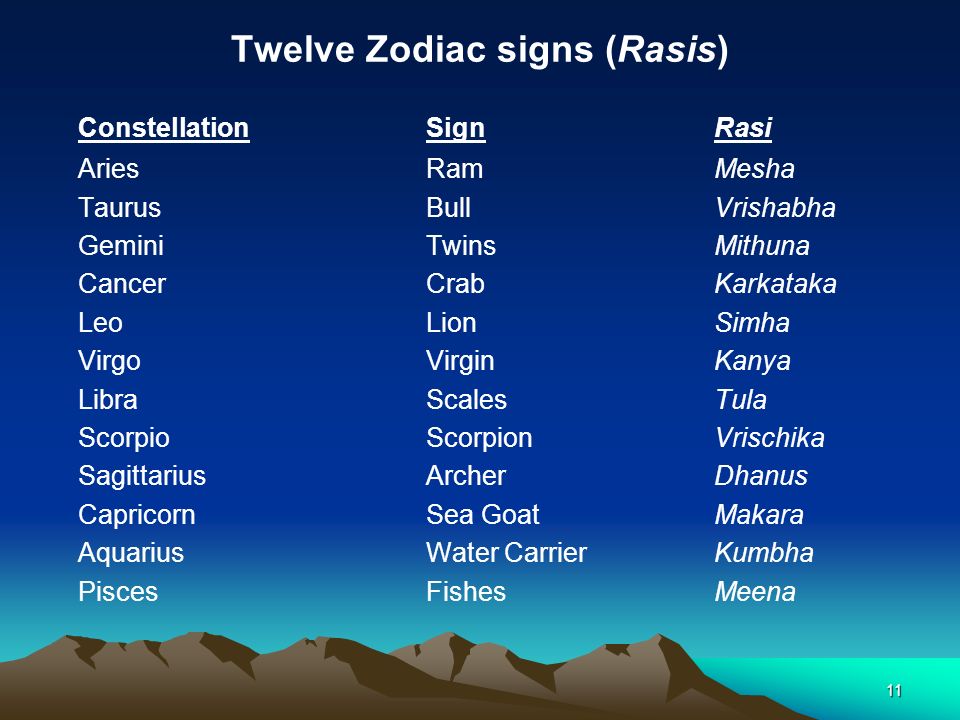 Twelve Zodiac signs (Rasis)

| Constellation | Sign | Rasi |
|---|---|---|
| Aries | Ram | Mesha |
| Taurus | Bull | Vrishabha |
| Gemini | Twins | Mithuna |
| Cancer | Crab | Karkataka |
| Leo | Lion | Simha |
| Virgo | Virgin | Kanya |
| Libra | Scales | Tula |
| Scorpio | Scorpion | Vrischika |
| Sagittarius | Archer | Dhanus |
| Capricorn | Sea Goat | Makara |
| Aquarius | Water Carrier | Kumbha |
| Pisces | Fishes | Meena |

11